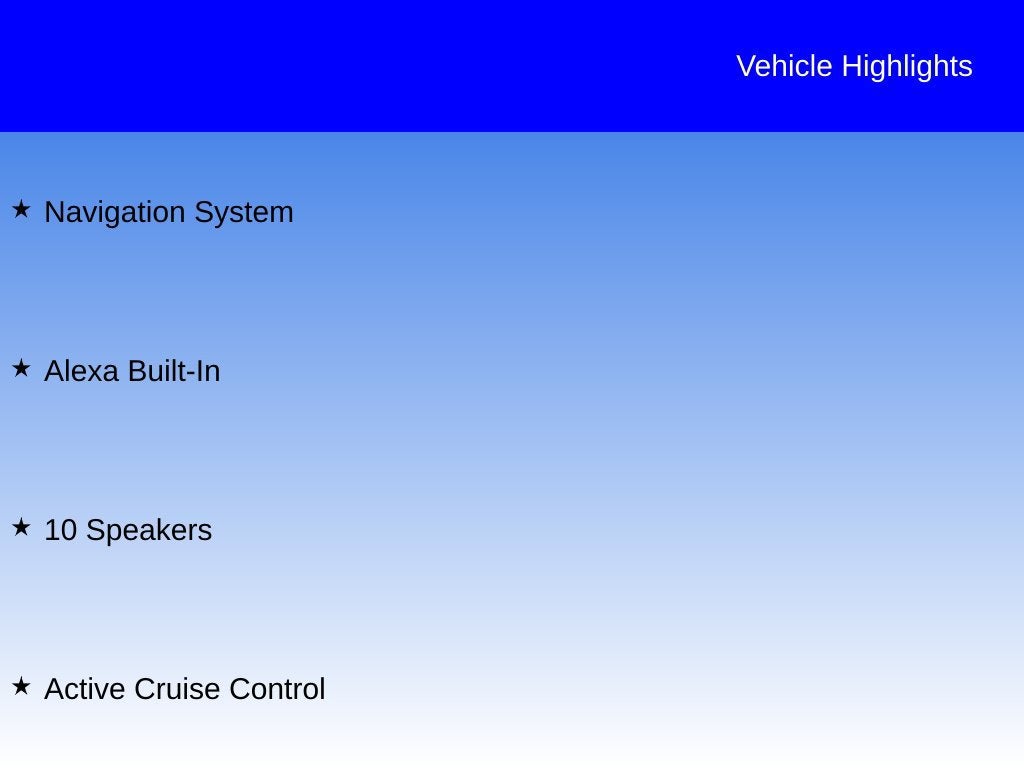 Vehicle Highlights

★ Navigation System

★ Alexa Built-In

★ 10 Speakers

★ Active Cruise Control